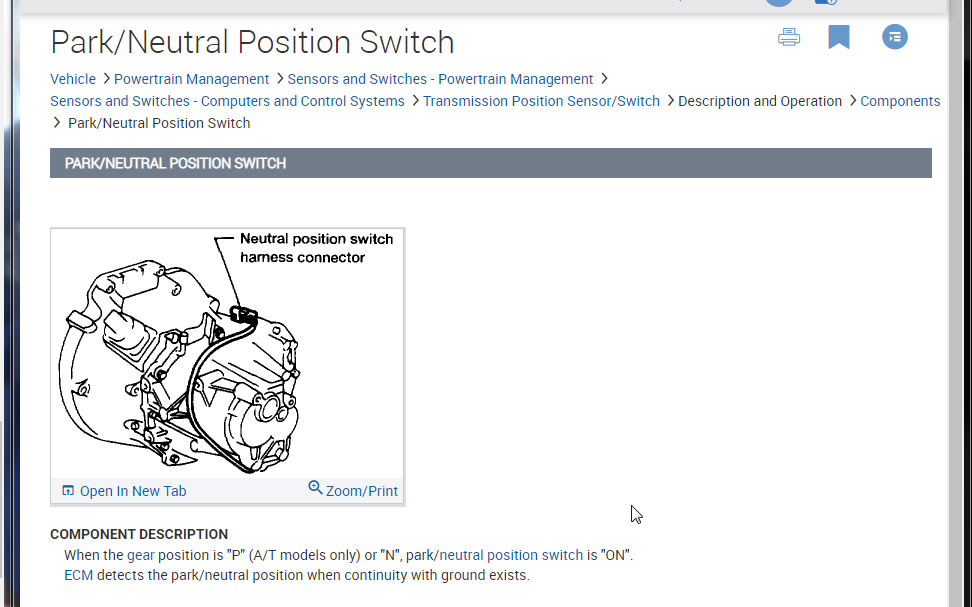 Park/Neutral Position Switch

Vehicle > Powertrain Management > Sensors and Switches - Powertrain Management > Sensors and Switches - Computers and Control Systems > Transmission Position Sensor/Switch > Description and Operation > Components > Park/Neutral Position Switch

PARK/NEUTRAL POSITION SWITCH

Neutral position switch harness connector

Open In New Tab
Zoom/Print

COMPONENT DESCRIPTION
When the gear position is "P" (A/T models only) or "N", park/neutral position switch is "ON". ECM detects the park/neutral position when continuity with ground exists.